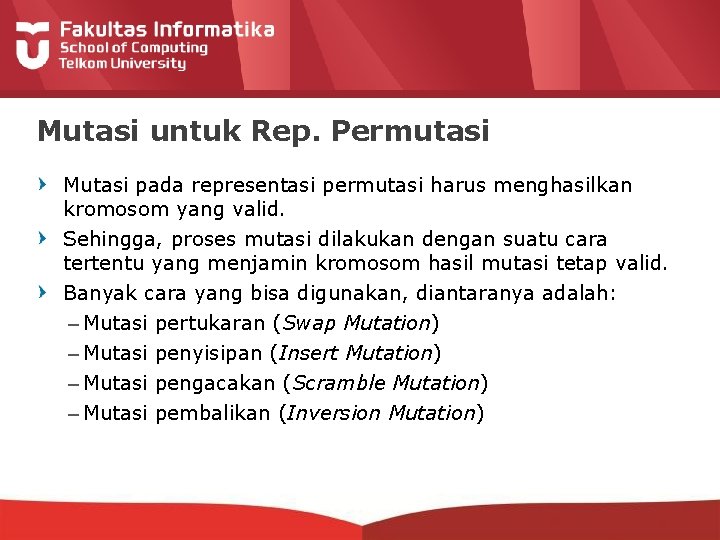 Fakultas Informatika
School of Computing
Telkom University

Mutasi untuk Rep. Permutasi

Mutasi pada representasi permutasi harus menghasilkan kromosom yang valid.

Sehingga, proses mutasi dilakukan dengan suatu cara tertentu yang menjamin kromosom hasil mutasi tetap valid.

Banyak cara yang bisa digunakan, diantaranya adalah:
– Mutasi pertukaran (Swap Mutation)
– Mutasi penyisipan (Insert Mutation)
– Mutasi pengacakan (Scramble Mutation)
– Mutasi pembalikan (Inversion Mutation)